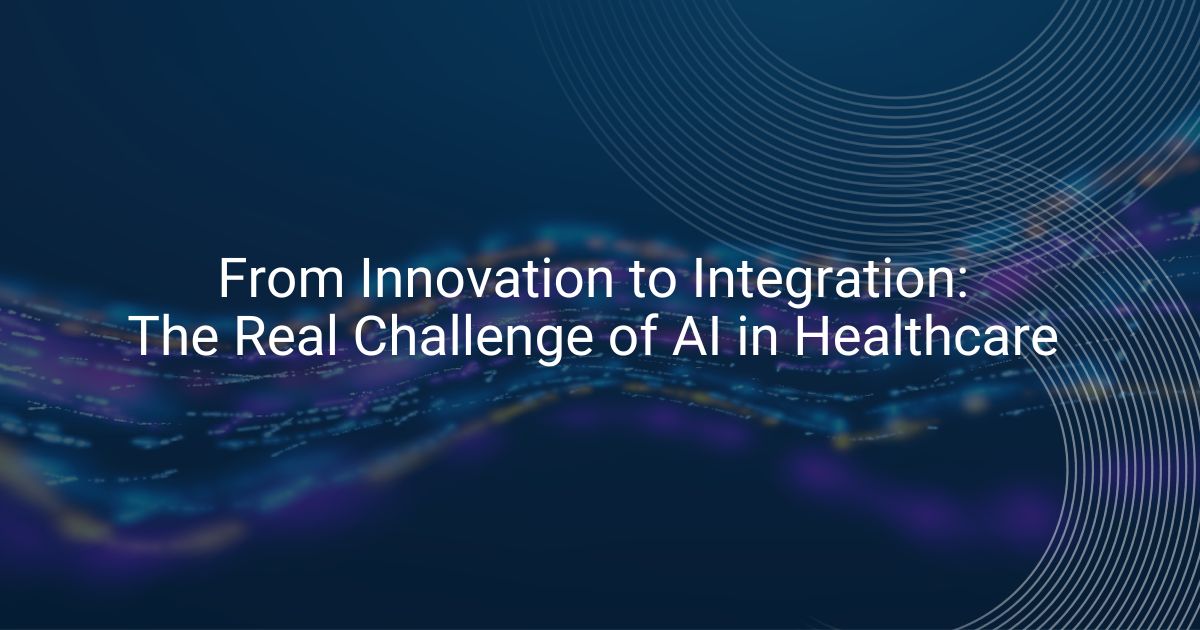 From Innovation to Integration:
The Real Challenge of AI in Healthcare